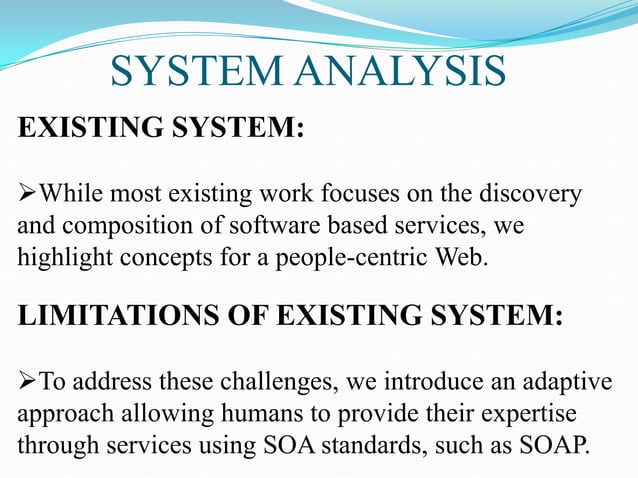 SYSTEM ANALYSIS

EXISTING SYSTEM:

➢While most existing work focuses on the discovery and composition of software based services, we highlight concepts for a people-centric Web.

LIMITATIONS OF EXISTING SYSTEM:

➢To address these challenges, we introduce an adaptive approach allowing humans to provide their expertise through services using SOA standards, such as SOAP.